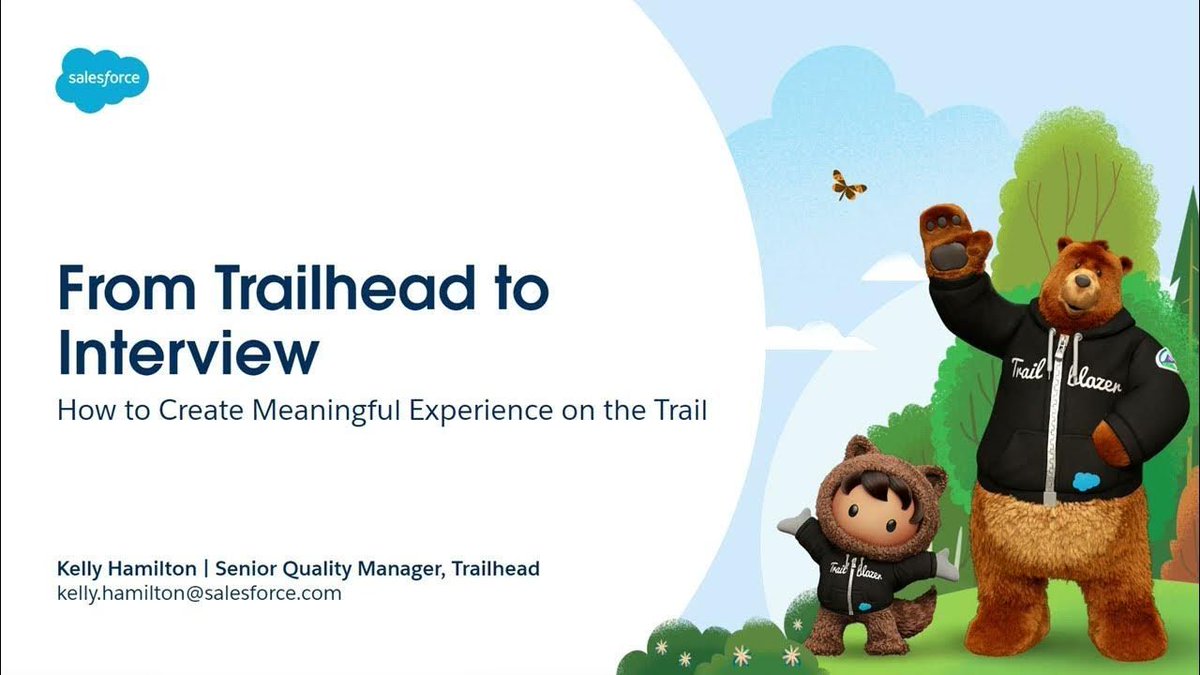 salesforce

From Trailhead to Interview
How to Create Meaningful Experience on the Trail

Kelly Hamilton | Senior Quality Manager, Trailhead
kelly.hamilton@salesforce.com

Trail blazer

Trail blazer